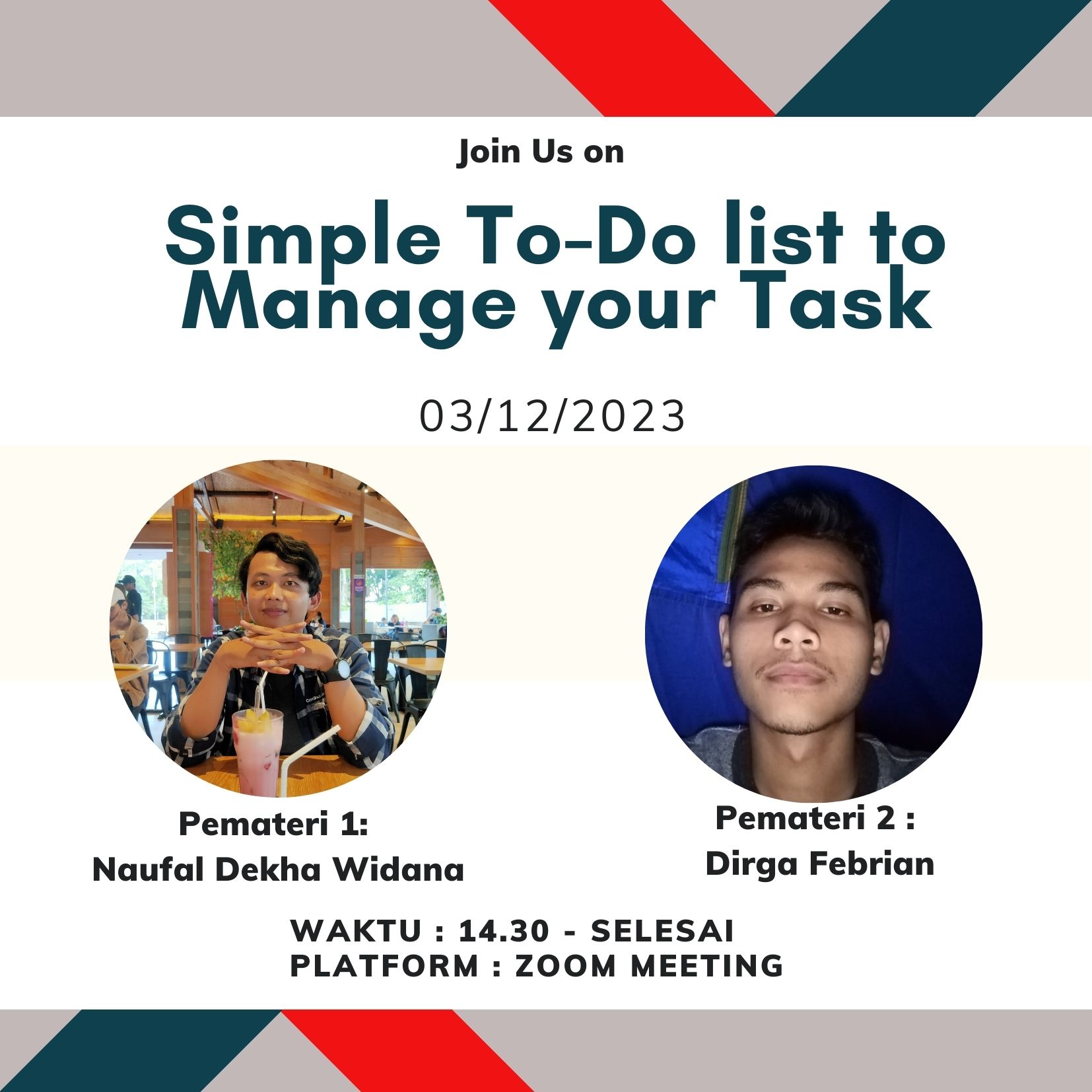 Join Us on

Simple To-Do list to Manage your Task

03/12/2023

Pemateri 1:
Naufal Dekha Widana

Pemateri 2 :
Dirga Febrian

WAKTU : 14.30 - SELESAI
PLATFORM : ZOOM MEETING